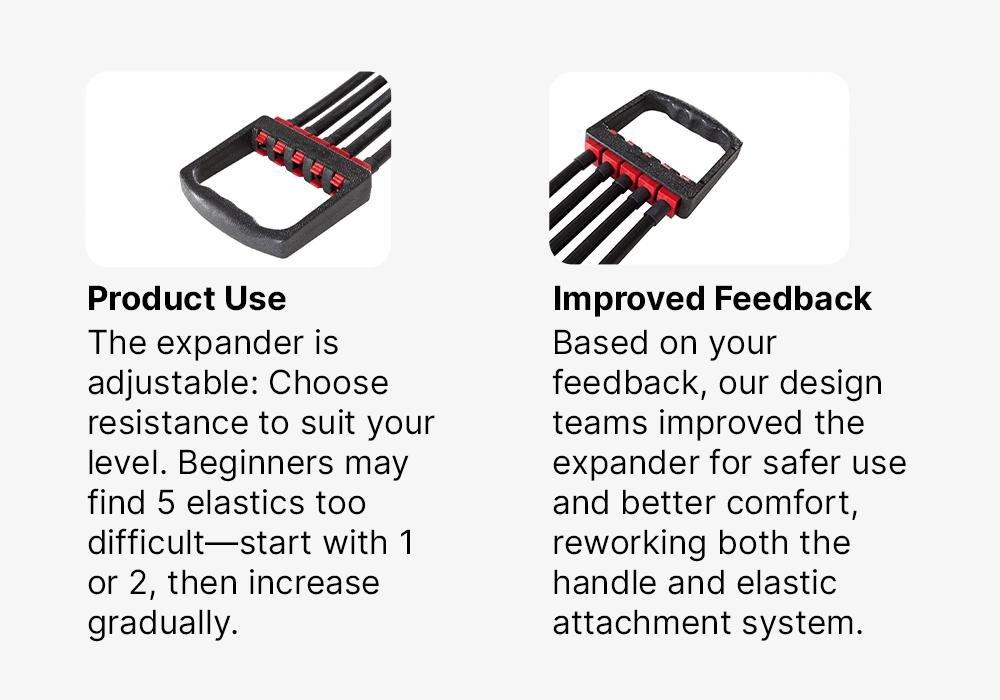 Product Use
The expander is adjustable: Choose resistance to suit your level. Beginners may find 5 elastics too difficult—start with 1 or 2, then increase gradually.

Improved Feedback
Based on your feedback, our design teams improved the expander for safer use and better comfort, reworking both the handle and elastic attachment system.